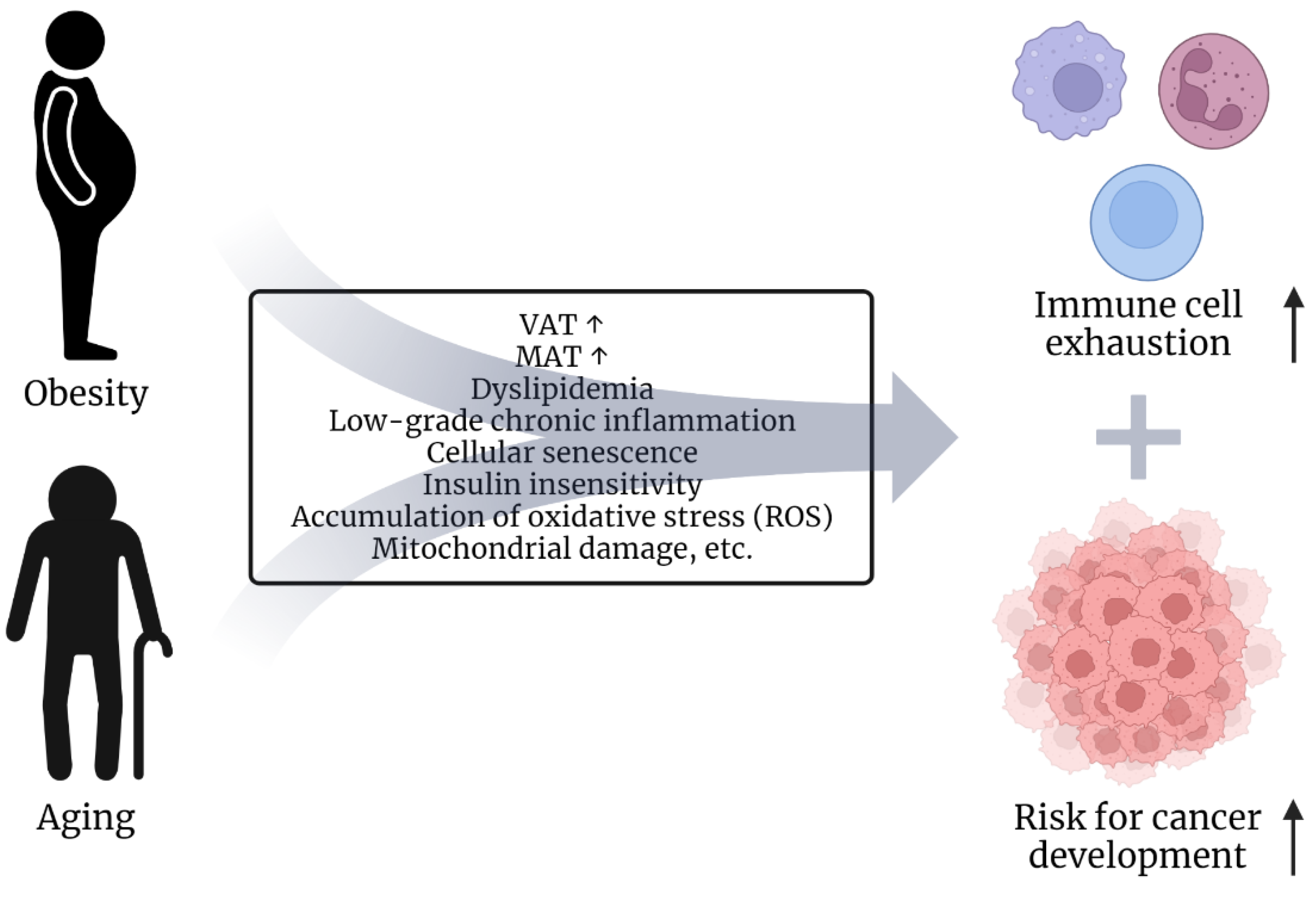 Obesity

Aging

VAT ↑
MAT ↑
Dyslipidemia
Low-grade chronic inflammation
Cellular senescence
Insulin insensitivity
Accumulation of oxidative stress (ROS)
Mitochondrial damage, etc.

Immune cell exhaustion ↑

+

Risk for cancer development ↑